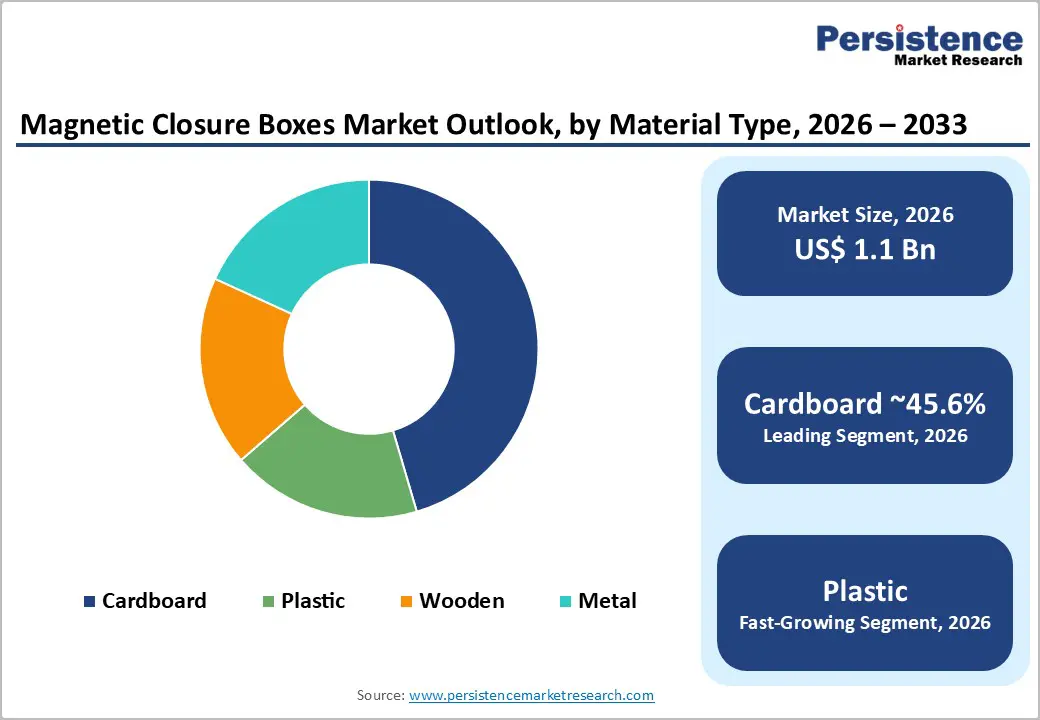 Persistence
Market Research

Magnetic Closure Boxes Market Outlook, by Material Type, 2026 – 2033

Cardboard
Plastic
Wooden
Metal

Market Size, 2026
US$ 1.1 Bn

Cardboard ~45.6%
Leading Segment, 2026

Plastic
Fast-Growing Segment, 2026

Source: www.persistencemarketresearch.com